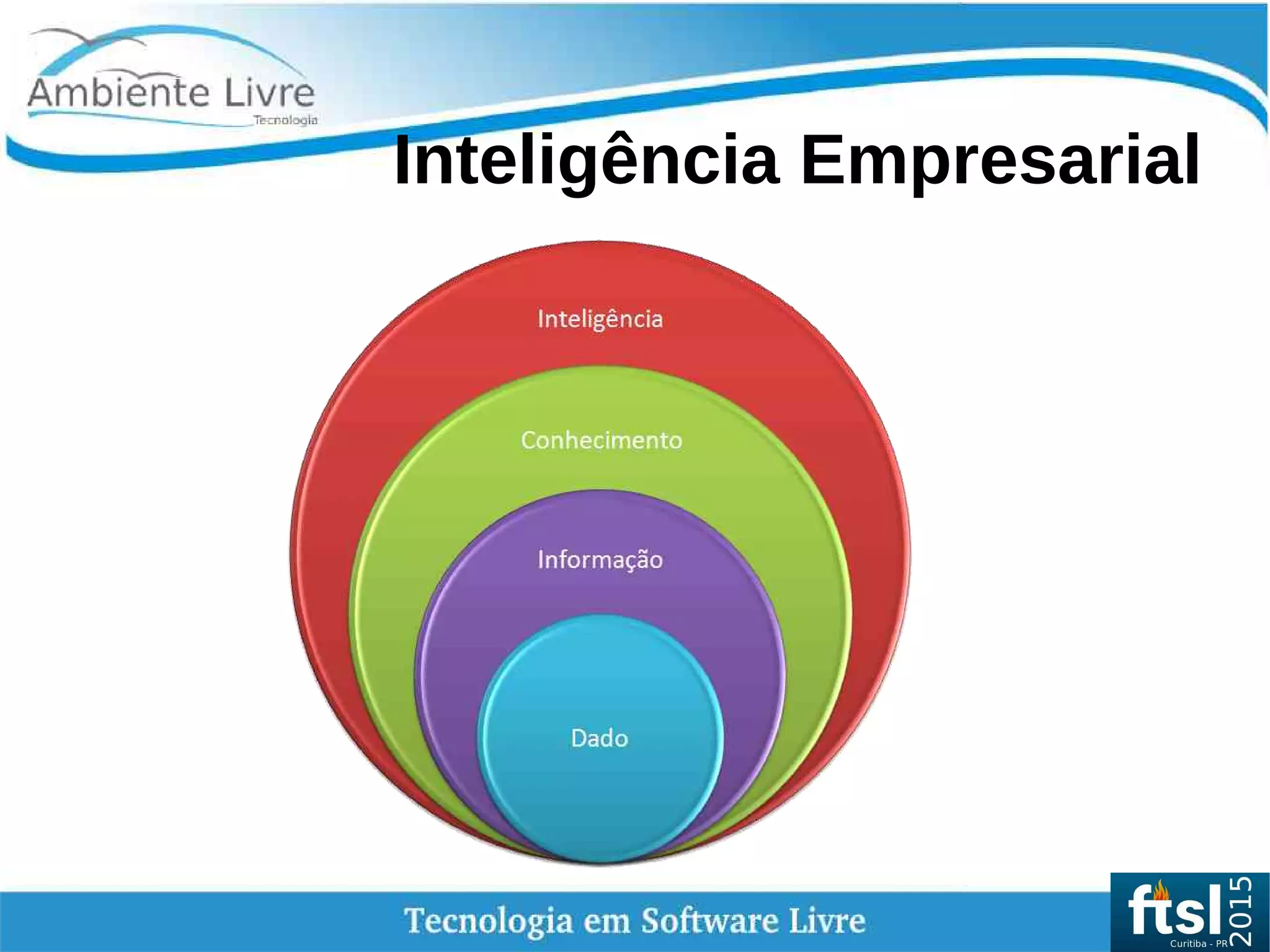 Ambiente Livre
Tecnologia

Inteligência Empresarial

Inteligência

Conhecimento

Informação

Dado

Tecnologia em Software Livre

ftsl 2015
Curitiba - PR